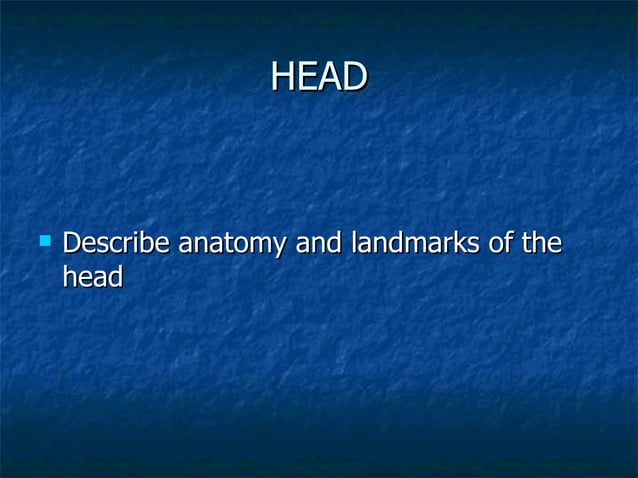 HEAD

- Describe anatomy and landmarks of the head